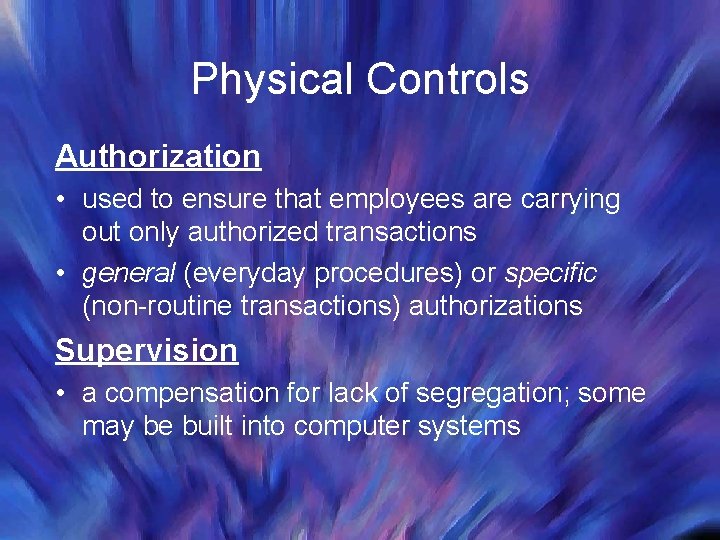 Physical Controls

Authorization

• used to ensure that employees are carrying out only authorized transactions

• general (everyday procedures) or specific (non-routine transactions) authorizations

Supervision

• a compensation for lack of segregation; some may be built into computer systems